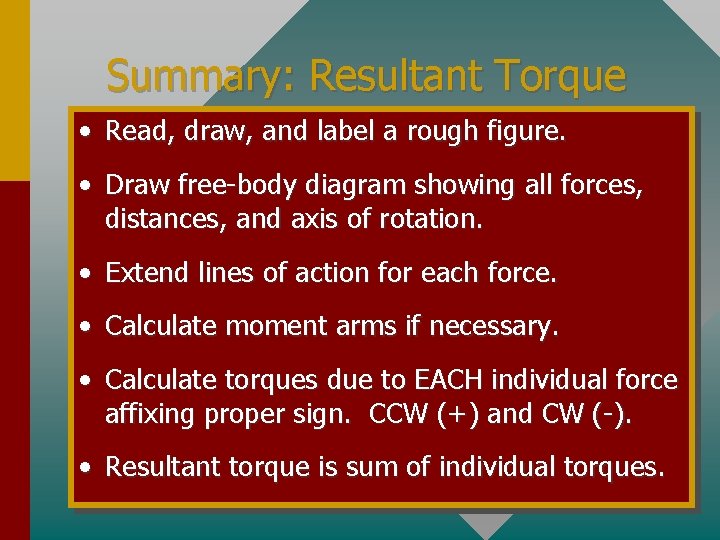 Summary: Resultant Torque

• Read, draw, and label a rough figure.

• Draw free-body diagram showing all forces, distances, and axis of rotation.

• Extend lines of action for each force.

• Calculate moment arms if necessary.

• Calculate torques due to EACH individual force affixing proper sign. CCW (+) and CW (-).

• Resultant torque is sum of individual torques.